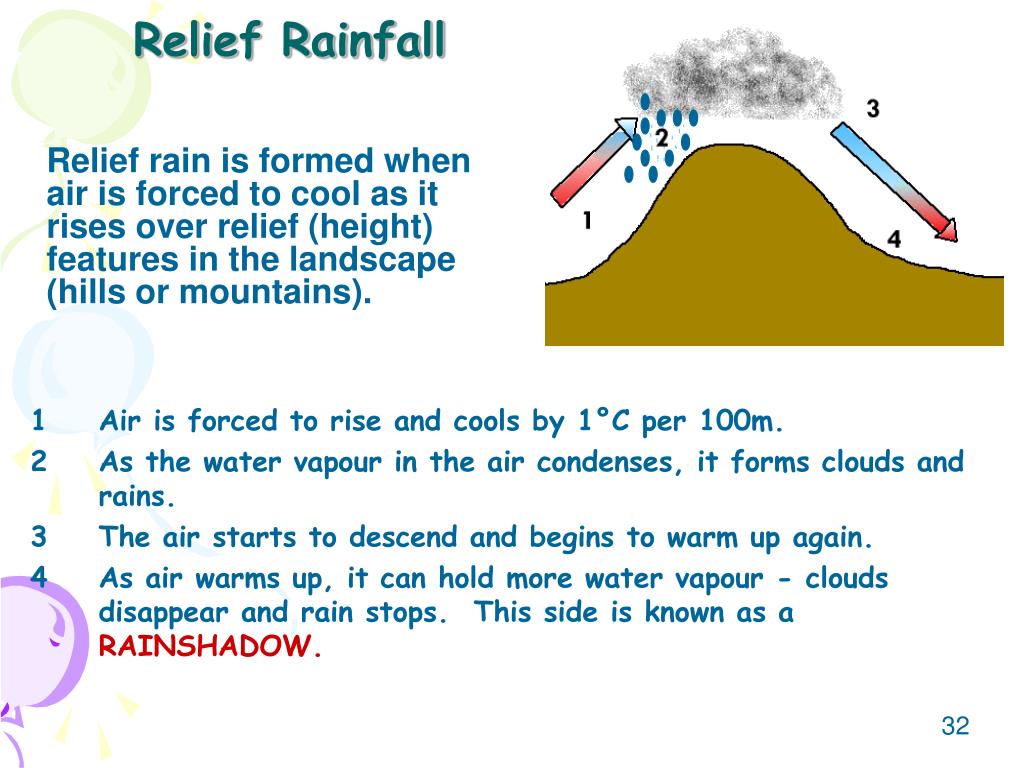 Relief Rainfall

Relief rain is formed when air is forced to cool as it rises over relief (height) features in the landscape (hills or mountains).

1
2
3
4

1 Air is forced to rise and cools by 1°C per 100m.
2 As the water vapour in the air condenses, it forms clouds and rains.
3 The air starts to descend and begins to warm up again.
4 As air warms up, it can hold more water vapour - clouds disappear and rain stops. This side is known as a RAINSHADOW.

32